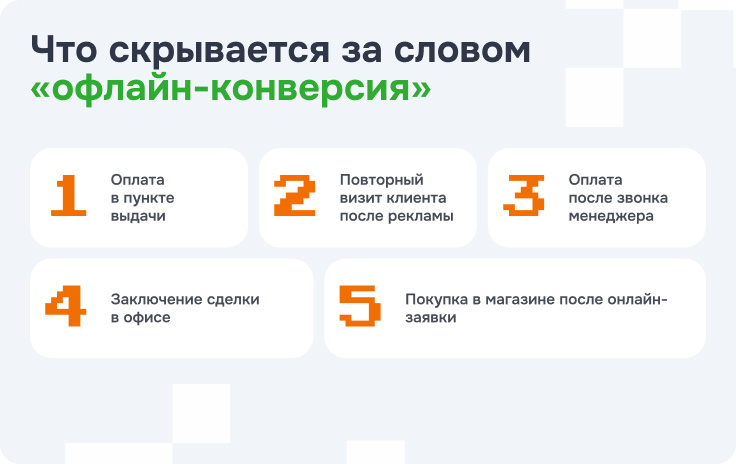 Что скрывается за словом «офлайн-конверсия»

1 Оплата в пункте выдачи

2 Повторный визит клиента после рекламы

3 Оплата после звонка менеджера

4 Заключение сделки в офисе

5 Покупка в магазине после онлайн-заявки